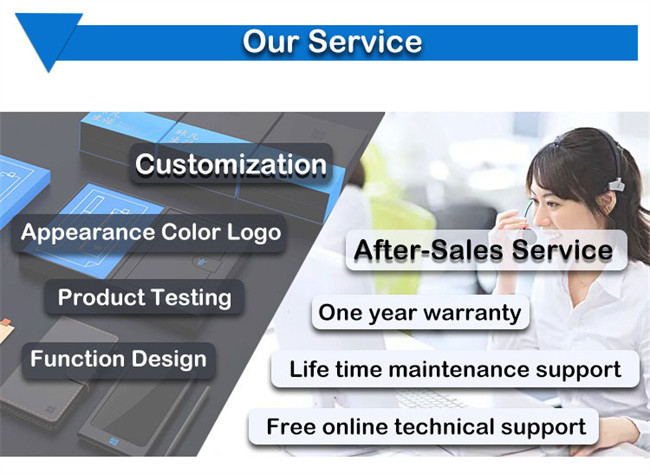 Our Service

Customization

Appearance Color Logo

Product Testing

Function Design

After-Sales Service

One year warranty

Life time maintenance support

Free online technical support